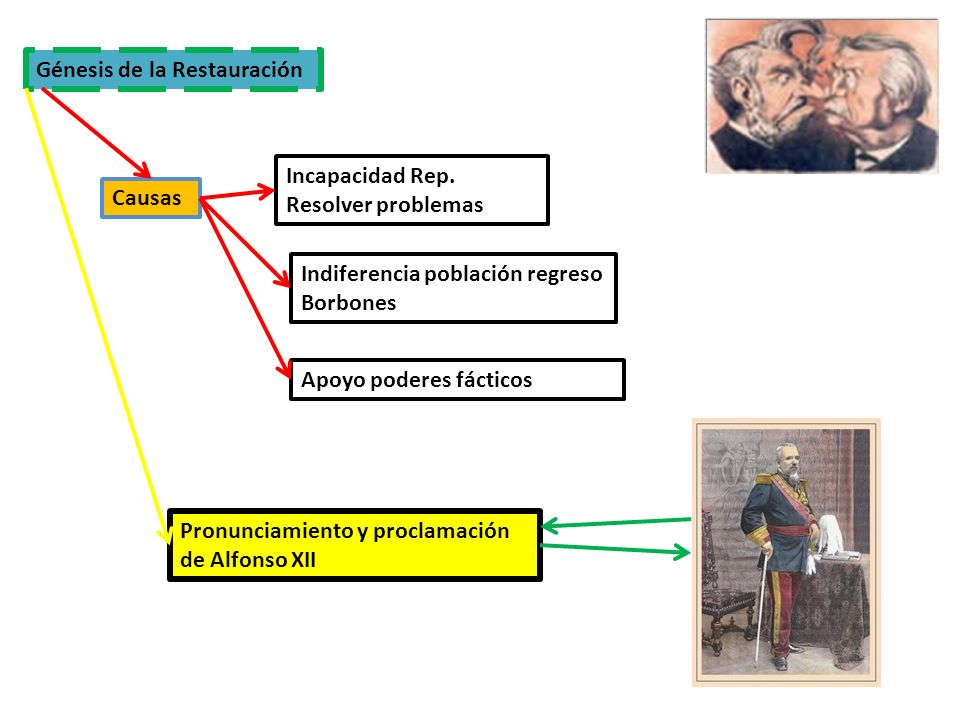 Génesis de la Restauración

Causas

Incapacidad Rep. Resolver problemas

Indiferencia población regreso Borbones

Apoyo poderes fácticos

Pronunciamiento y proclamación de Alfonso XII